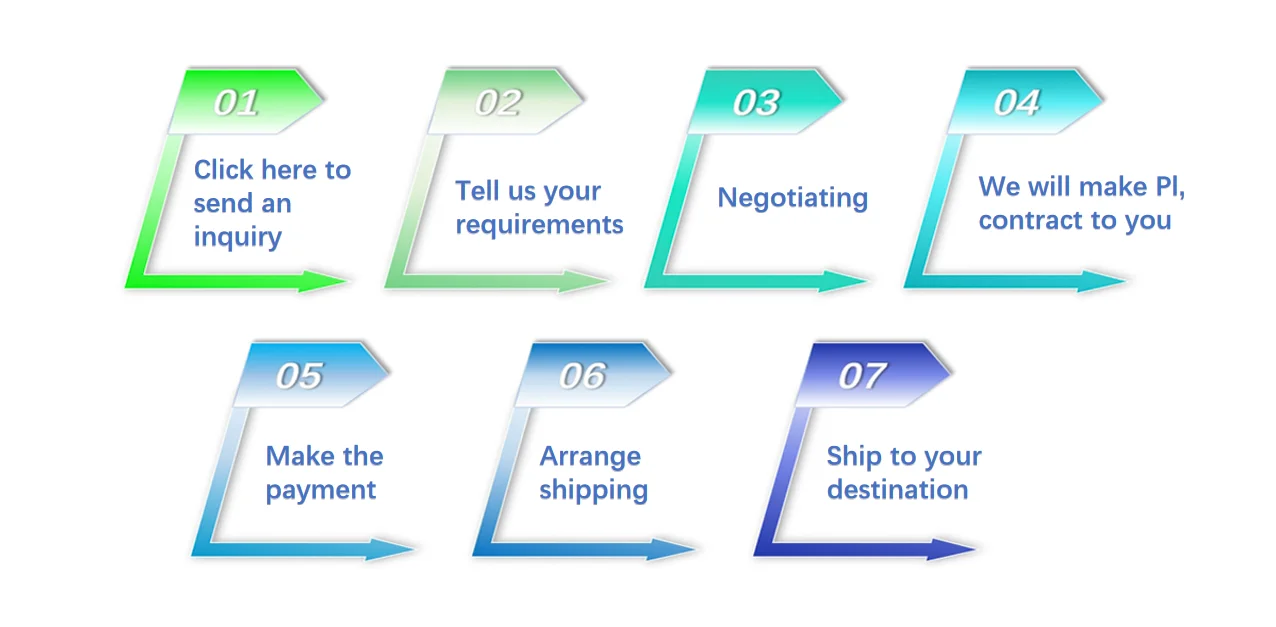 01
Click here to send an inquiry

02
Tell us your requirements

03
Negotiating

04
We will make PI, contract to you

05
Make the payment

06
Arrange shipping

07
Ship to your destination